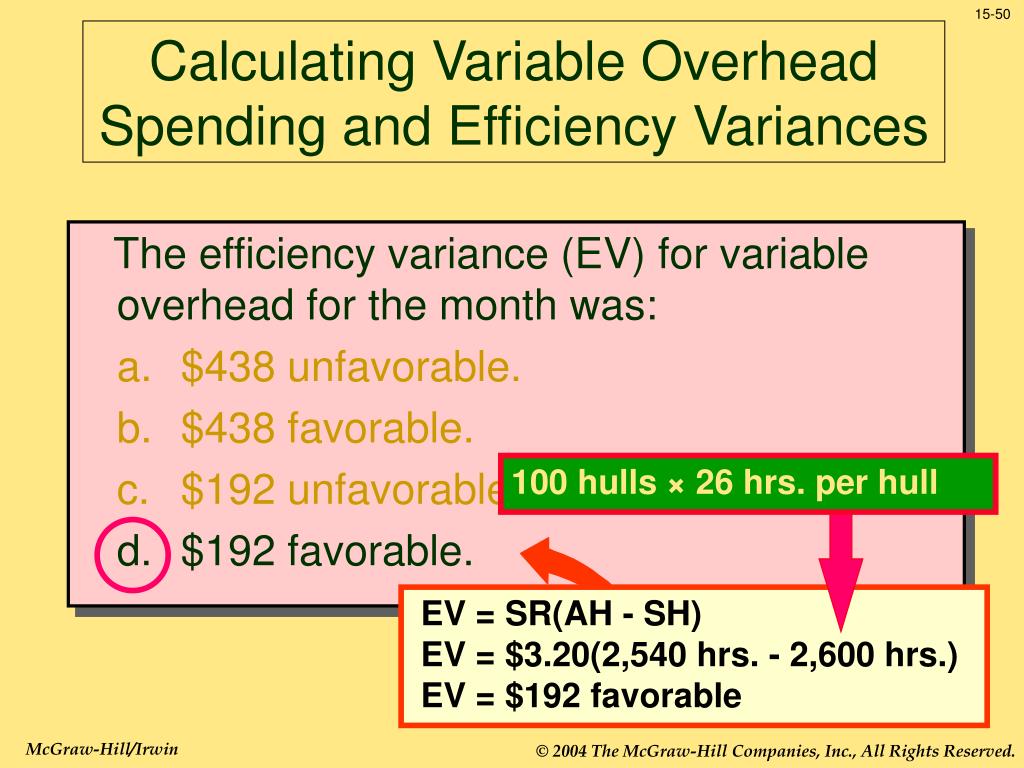 15-50

Calculating Variable Overhead Spending and Efficiency Variances

The efficiency variance (EV) for variable overhead for the month was:
a. $438 unfavorable.
b. $438 favorable.
c. $192 unfavorable
d. $192 favorable.

100 hulls × 26 hrs. per hull

EV = SR(AH - SH)
EV = $3.20(2,540 hrs. - 2,600 hrs.)
EV = $192 favorable

McGraw-Hill/Irwin

© 2004 The McGraw-Hill Companies, Inc., All Rights Reserved.